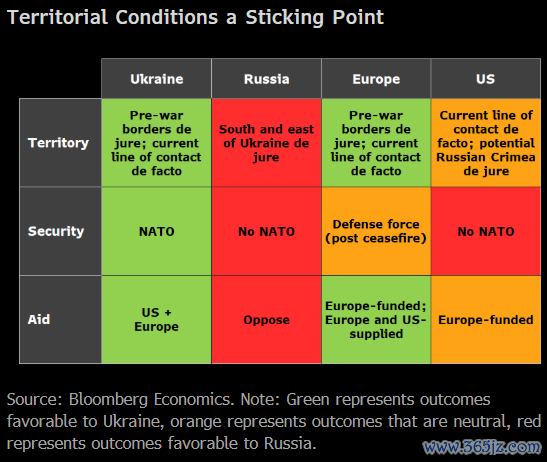 Territorial Conditions a Sticking Point

| | Ukraine | Russia | Europe | US |
|---|---|---|---|---|
| Territory | Pre-war borders de jure; current line of contact de facto | South and east of Ukraine de jure | Pre-war borders de jure; current line of contact de facto | Current line of contact de facto; potential Russian Crimea de jure |
| Security | NATO | No NATO | Defense force (post ceasefire) | No NATO |
| Aid | US + Europe | Oppose | Europe-funded; Europe and US-supplied | Europe-funded |

Source: Bloomberg Economics. Note: Green represents outcomes favorable to Ukraine, orange represents outcomes that are neutral, red represents outcomes favorable to Russia.

www.365jz.com